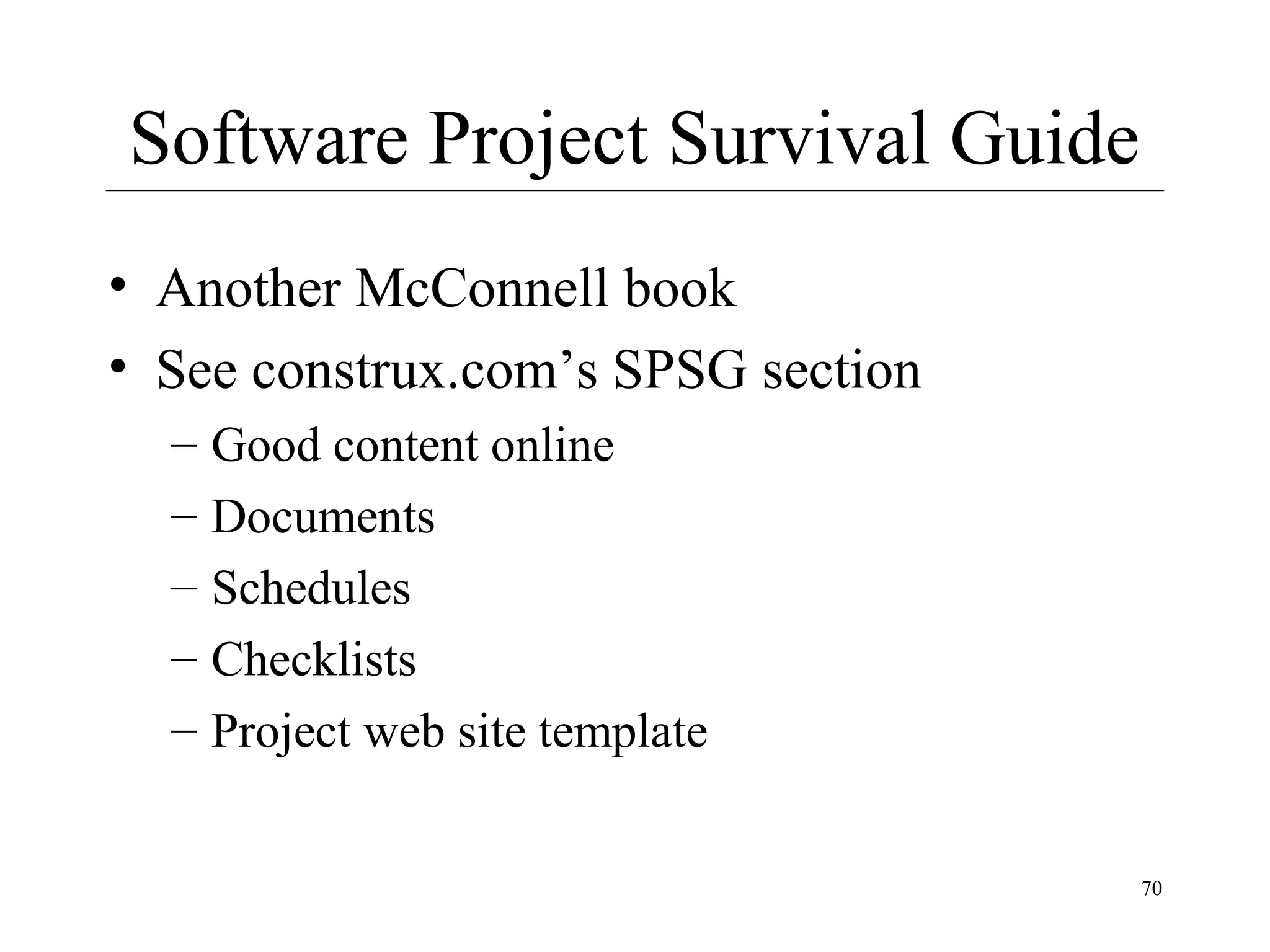 Software Project Survival Guide

• Another McConnell book
• See construx.com’s SPSG section
– Good content online
– Documents
– Schedules
– Checklists
– Project web site template

70